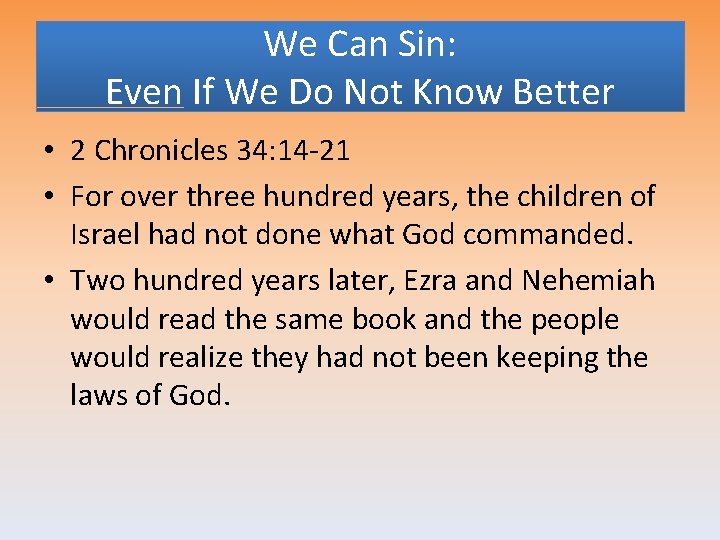 We Can Sin:
Even If We Do Not Know Better

• 2 Chronicles 34:14-21
• For over three hundred years, the children of Israel had not done what God commanded.
• Two hundred years later, Ezra and Nehemiah would read the same book and the people would realize they had not been keeping the laws of God.